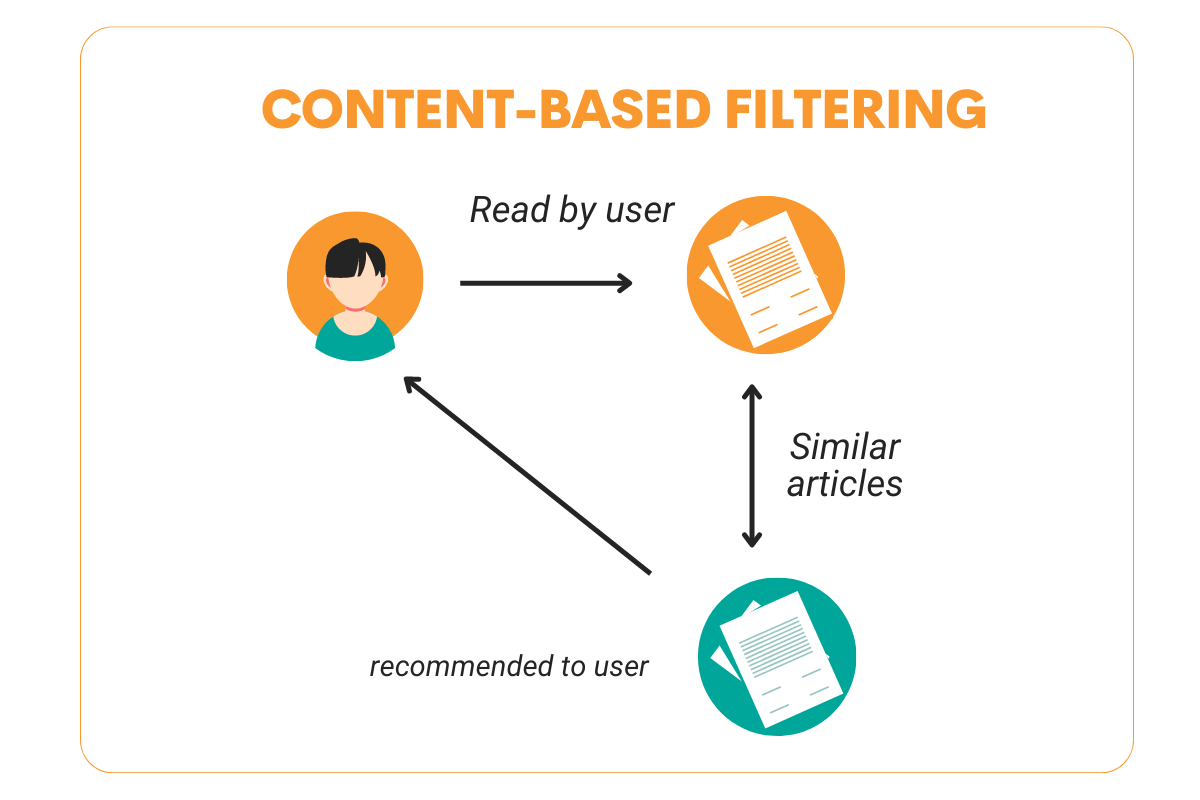 CONTENT-BASED FILTERING

Read by user

Similar articles

recommended to user